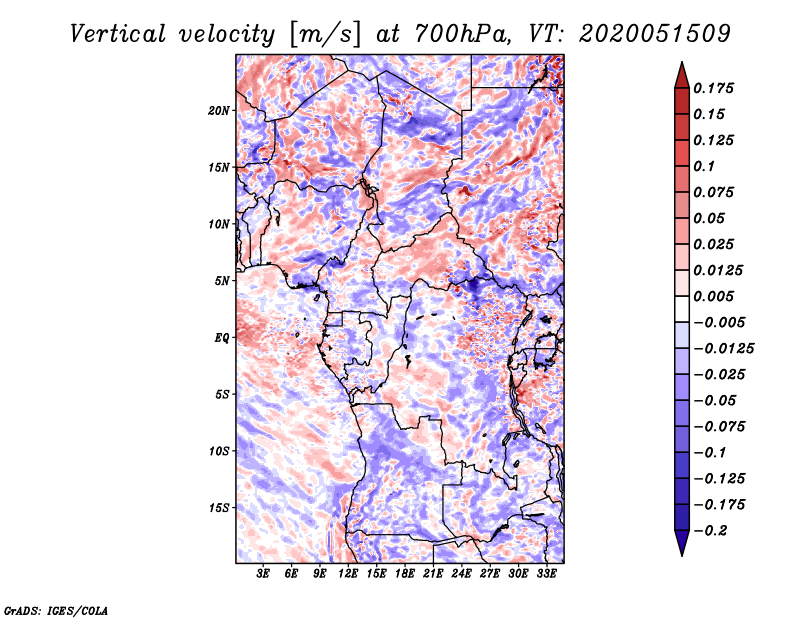 Vertical velocity [m/s] at 700hPa, VT: 2020051509

20N
15N
10N
5N
EQ
5S
10S
15S

3E 6E 9E 12E 15E 18E 21E 24E 27E 30E 33E

0.175
0.15
0.125
0.1
0.075
0.05
0.025
0.0125
0.005
−0.005
−0.0125
−0.025
−0.05
−0.075
−0.1
−0.125
−0.175
−0.2

GrADS: IGES/COLA